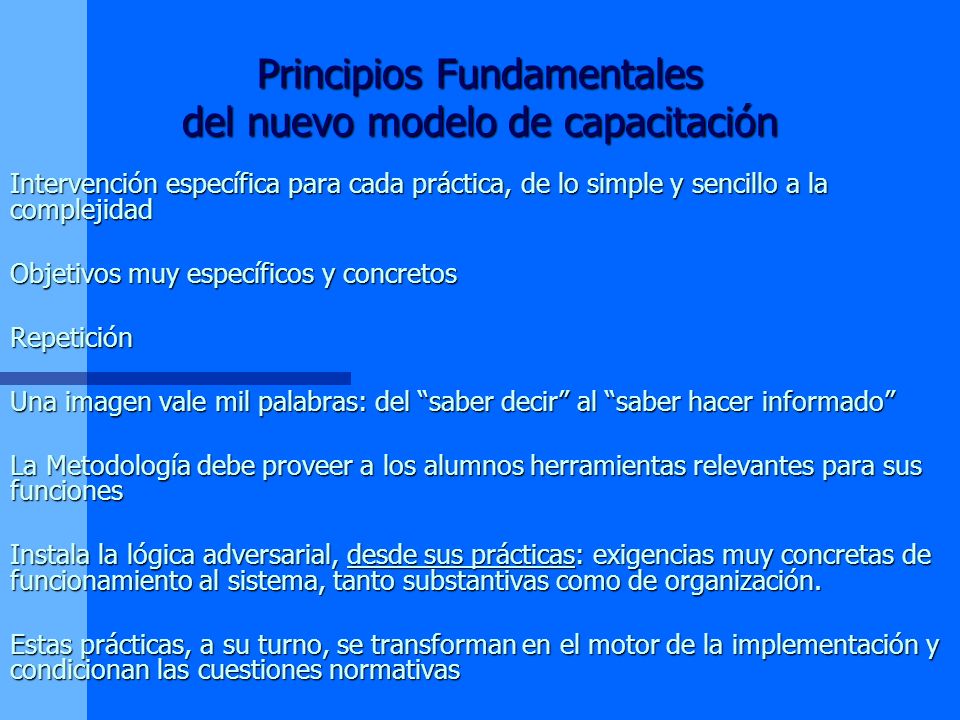 Principios Fundamentales
del nuevo modelo de capacitación

Intervención específica para cada práctica, de lo simple y sencillo a la complejidad

Objetivos muy específicos y concretos

Repetición

Una imagen vale mil palabras: del “saber decir” al “saber hacer informado”

La Metodología debe proveer a los alumnos herramientas relevantes para sus funciones

Instala la lógica adversarial, desde sus prácticas: exigencias muy concretas de funcionamiento al sistema, tanto substantivas como de organización.

Estas prácticas, a su turno, se transforman en el motor de la implementación y condicionan las cuestiones normativas